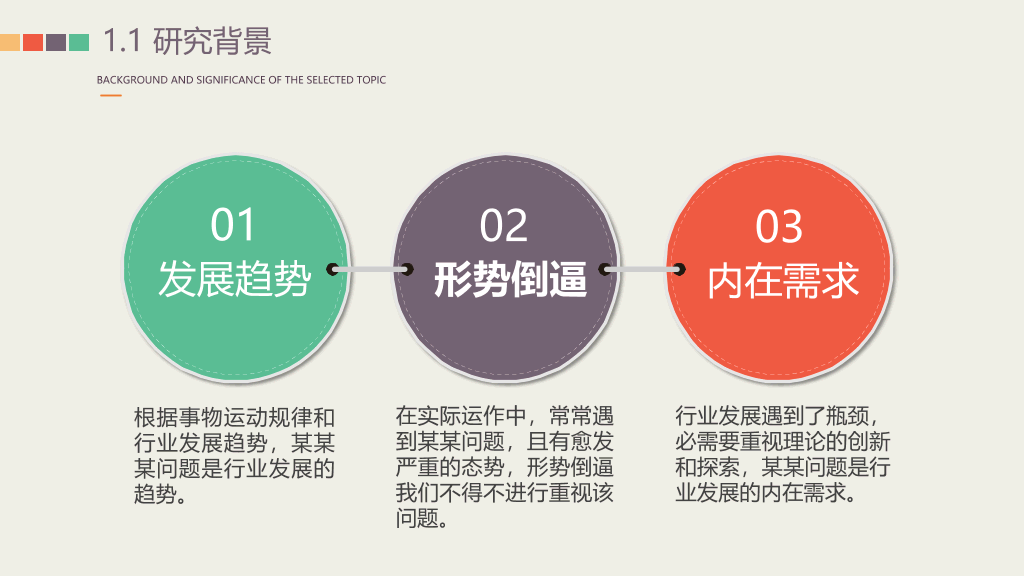 1.1 研究背景

BACKGROUND AND SIGNIFICANCE OF THE SELECTED TOPIC

01
发展趋势

02
形势倒逼

03
内在需求

根据事物运动规律和行业发展趋势，某某某问题是行业发展的趋势。

在实际运作中，常常遇到某某问题，且有愈发严重的态势，形势倒逼我们不得不进行重视该问题。

行业发展遇到了瓶颈，必需要重视理论的创新和探索，某某问题是行业发展的内在需求。